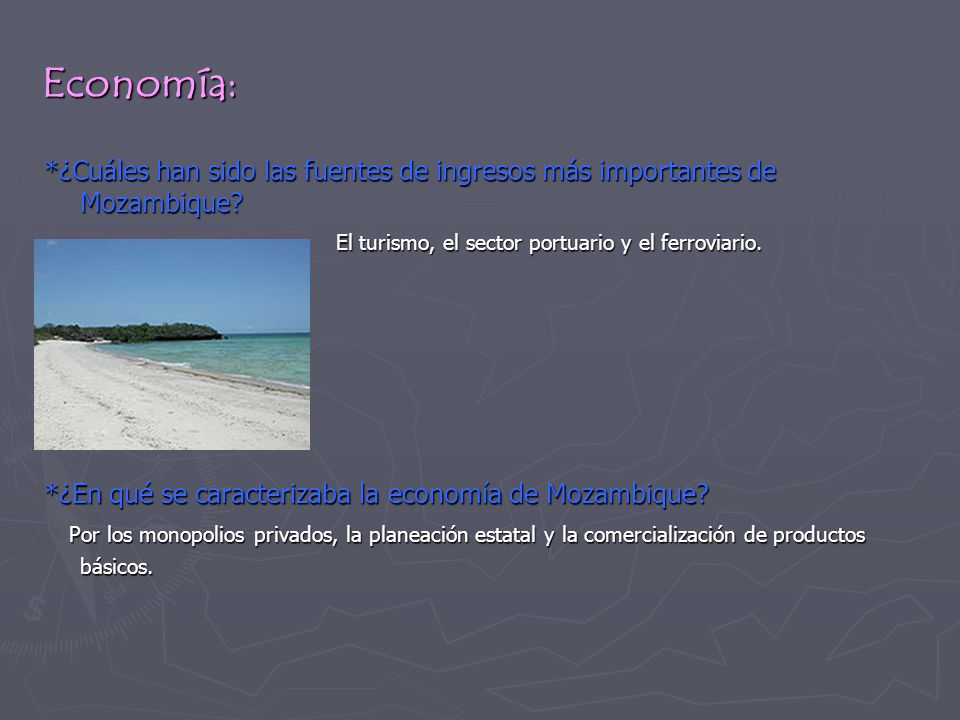 Economía:

*¿Cuáles han sido las fuentes de ingresos más importantes de Mozambique?

El turismo, el sector portuario y el ferroviario.

*¿En qué se caracterizaba la economía de Mozambique?

Por los monopolios privados, la planeación estatal y la comercialización de productos básicos.